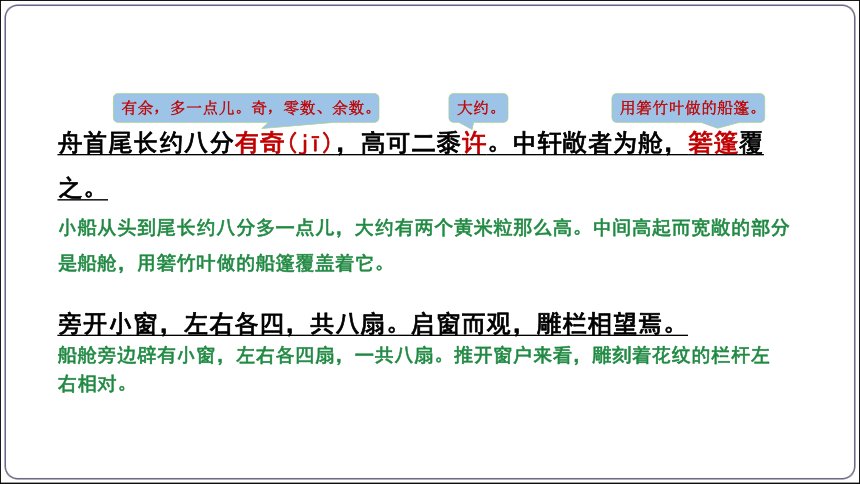 有余，多一点儿。奇，零数、余数。

大约。

用箬竹叶做的船篷。

舟首尾长约八分有奇（jī），高可二黍许。中轩敞者为舱，箬篷覆之。

小船从头到尾长约八分多一点儿，大约有两个黄米粒那么高。中间高起而宽敞的部分是船舱，用箬竹叶做的船篷覆盖着它。

旁开小窗，左右各四，共八扇。启窗而观，雕栏相望焉。

船舱旁边辟有小窗，左右各四扇，一共八扇。推开窗户来看，雕刻着花纹的栏杆左右相对。